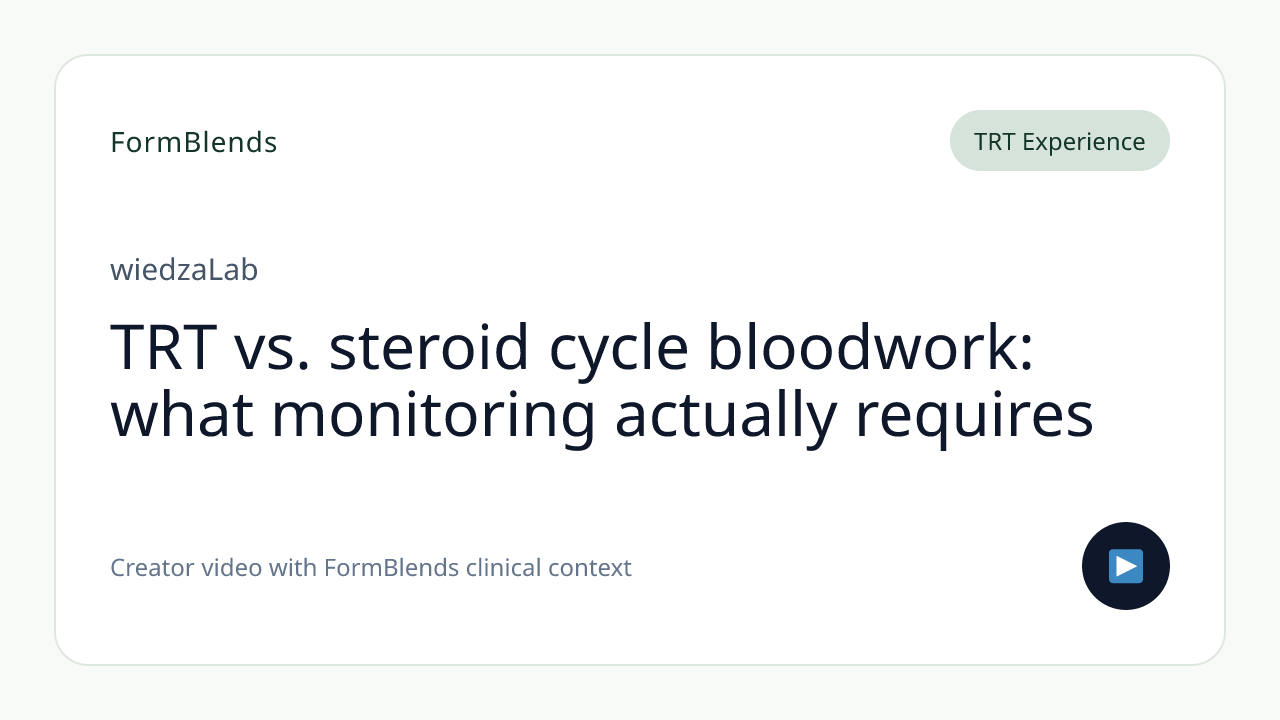 FormBlends

TRT Experience

wiedzaLab

TRT vs. steroid cycle bloodwork: what monitoring actually requires

Creator video with FormBlends clinical context